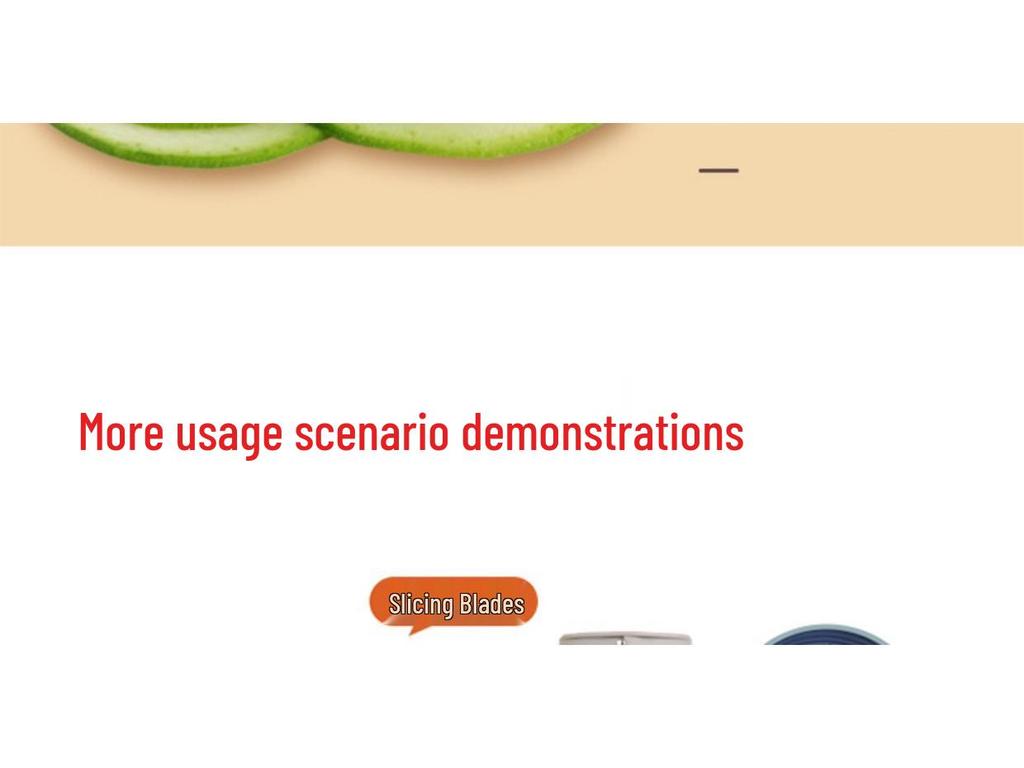 More usage scenario demonstrations

Slicing Blades